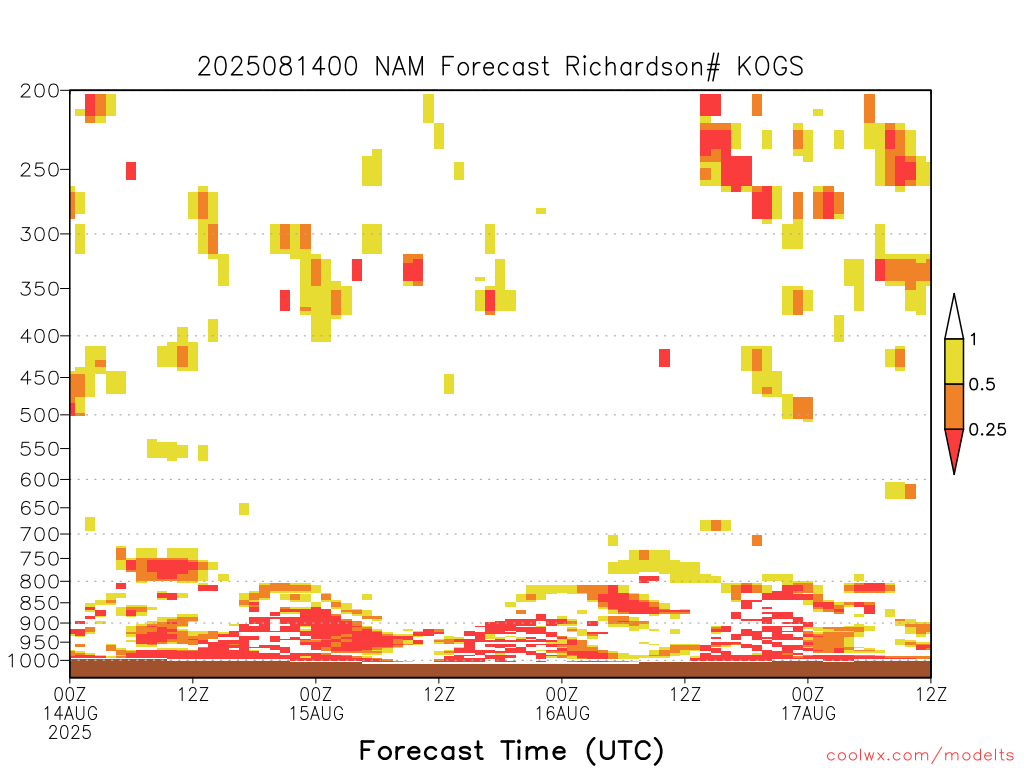 2025081400 NAM Forecast Richardson# KOGS

200
250
300
350
400
450
500
550
600
650
700
750
800
850
900
950
1000

1
0.5
0.25

00Z 14AUG 2025
12Z
00Z 15AUG
12Z
00Z 16AUG
12Z
00Z 17AUG
12Z

Forecast Time (UTC)

coolwx.com/modelts